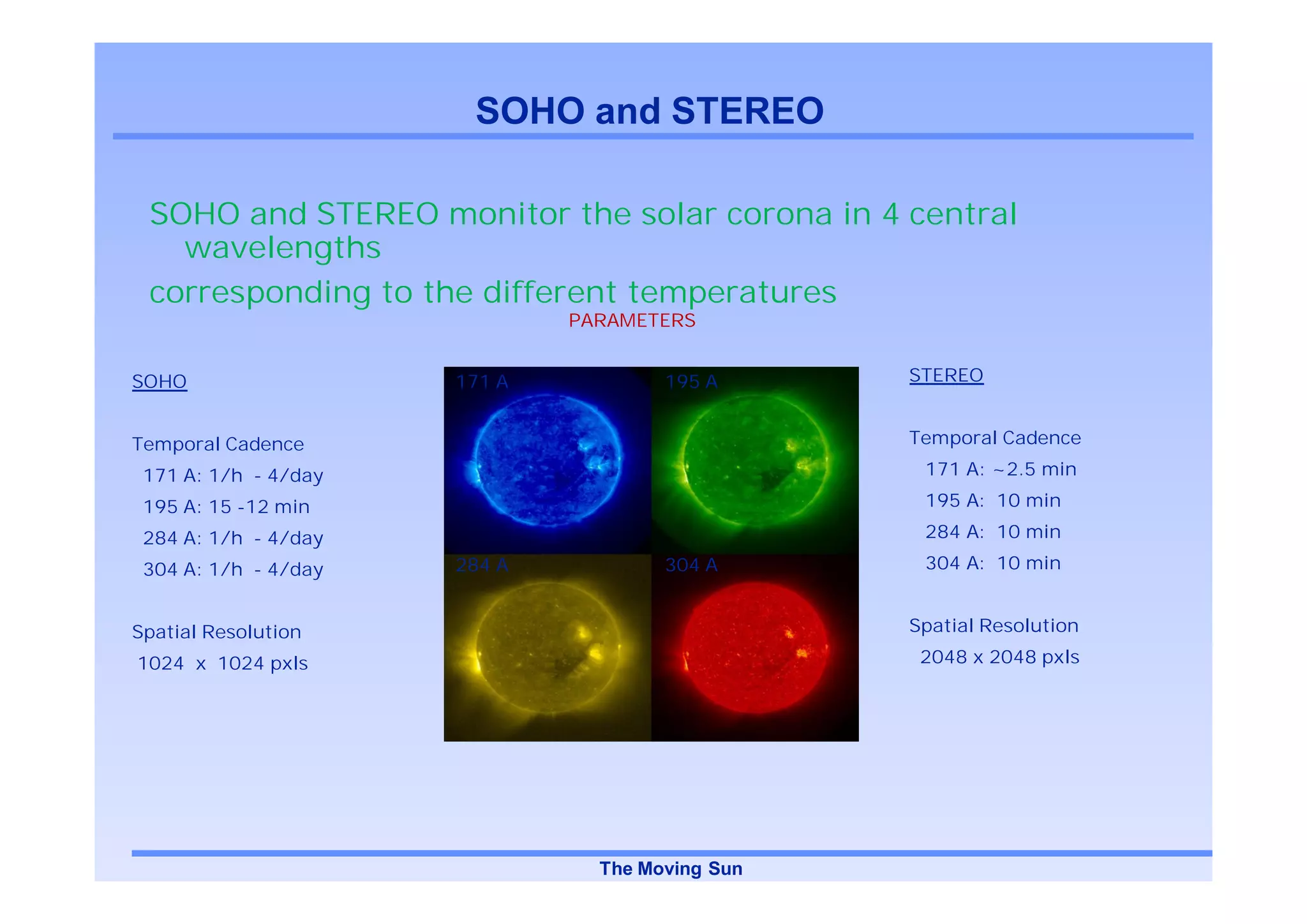 SOHO and STEREO

SOHO and STEREO monitor the solar corona in 4 central wavelengths

corresponding to the different temperatures

PARAMETERS

SOHO

Temporal Cadence
171 A: 1/h - 4/day
195 A: 15 -12 min
284 A: 1/h - 4/day
304 A: 1/h - 4/day

Spatial Resolution
1024 x 1024 pxls

171 A
195 A
284 A
304 A

STEREO

Temporal Cadence
171 A: ~2.5 min
195 A: 10 min
284 A: 10 min
304 A: 10 min

Spatial Resolution
2048 x 2048 pxls

The Moving Sun